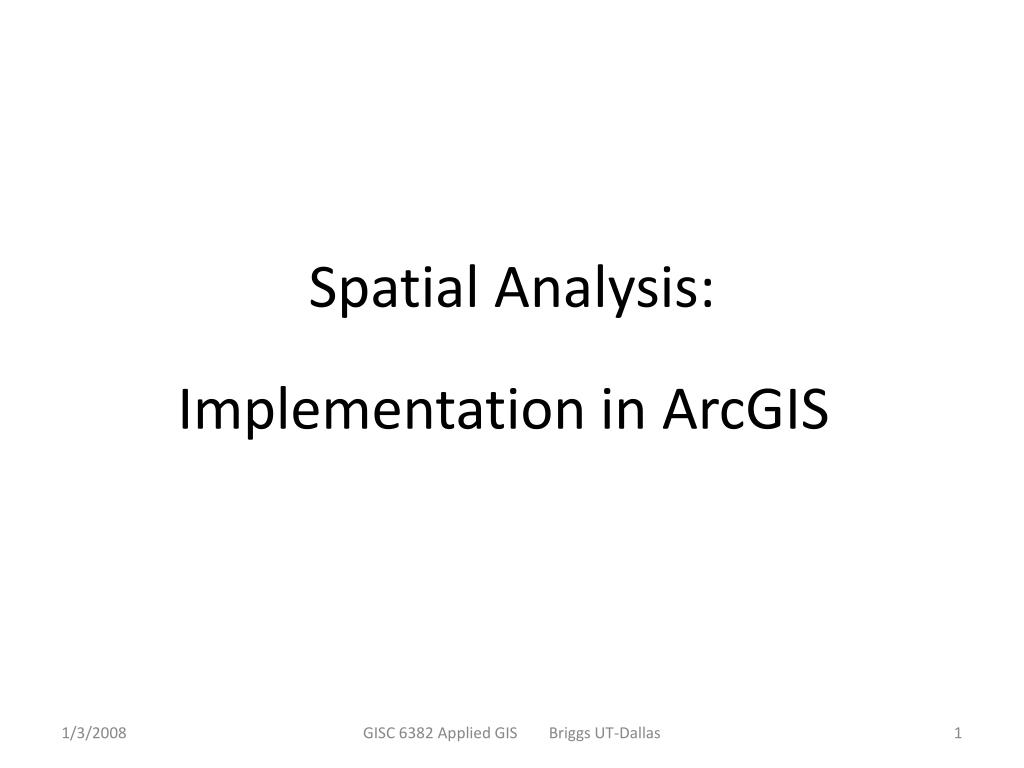 Spatial Analysis:

Implementation in ArcGIS

1/3/2008

GISC 6382 Applied GIS Briggs UT-Dallas

1